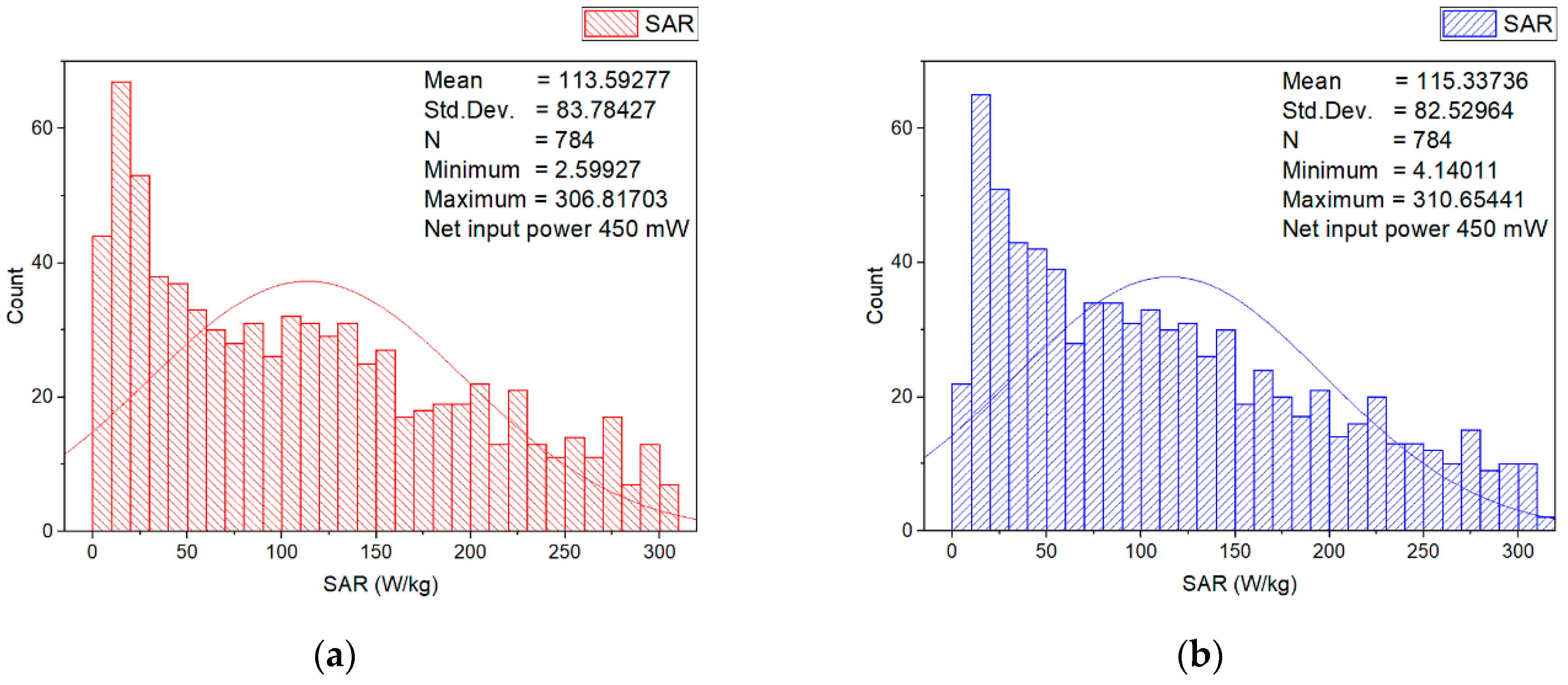 SAR

Mean = 113.59277
Std.Dev. = 83.78427
N = 784
Minimum = 2.59927
Maximum = 306.81703
Net input power 450 mW

Count

60
40
20
0

0 50 100 150 200 250 300

SAR (W/kg)

(a)

SAR

Mean = 115.33736
Std.Dev. = 82.52964
N = 784
Minimum = 4.14011
Maximum = 310.65441
Net input power 450 mW

Count

60
40
20
0

0 50 100 150 200 250 300

SAR (W/kg)

(b)